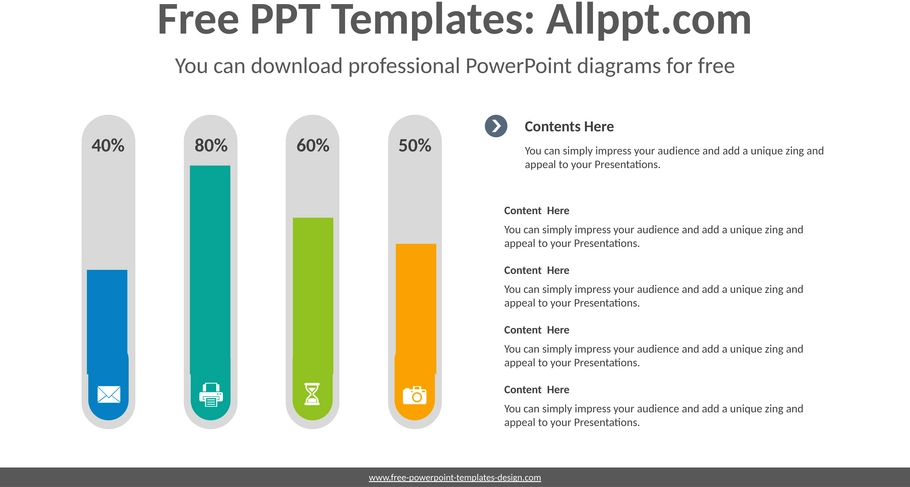 Free PPT Templates: Allppt.com

You can download professional PowerPoint diagrams for free

40%

80%

60%

50%

Contents Here

You can simply impress your audience and add a unique zing and appeal to your Presentations.

Content Here

You can simply impress your audience and add a unique zing and appeal to your Presentations.

Content Here

You can simply impress your audience and add a unique zing and appeal to your Presentations.

Content Here

You can simply impress your audience and add a unique zing and appeal to your Presentations.

Content Here

You can simply impress your audience and add a unique zing and appeal to your Presentations.

www.free-powerpoint-templates-design.com